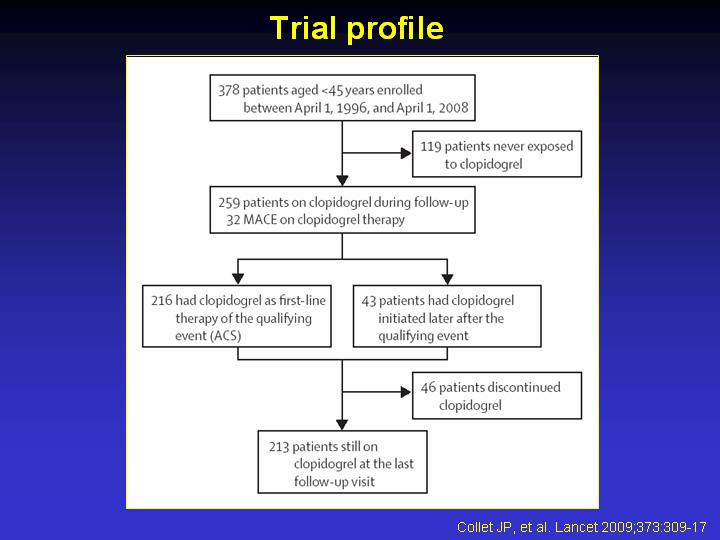 Trial profile

378 patients aged <45 years enrolled between April 1, 1996, and April 1, 2008

119 patients never exposed to clopidogrel

259 patients on clopidogrel during follow-up
32 MACE on clopidogrel therapy

216 had clopidogrel as first-line therapy of the qualifying event (ACS)

43 patients had clopidogrel initiated later after the qualifying event

46 patients discontinued clopidogrel

213 patients still on clopidogrel at the last follow-up visit

Collet JP, et al. Lancet 2009;373:309-17